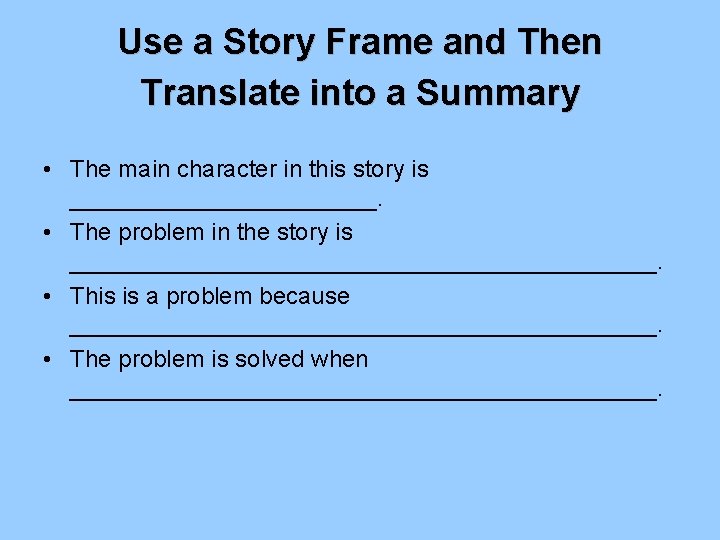 Use a Story Frame and Then Translate into a Summary

• The main character in this story is ________________________.
• The problem in the story is ______________________________________________.
• This is a problem because ______________________________________________.
• The problem is solved when ______________________________________________.